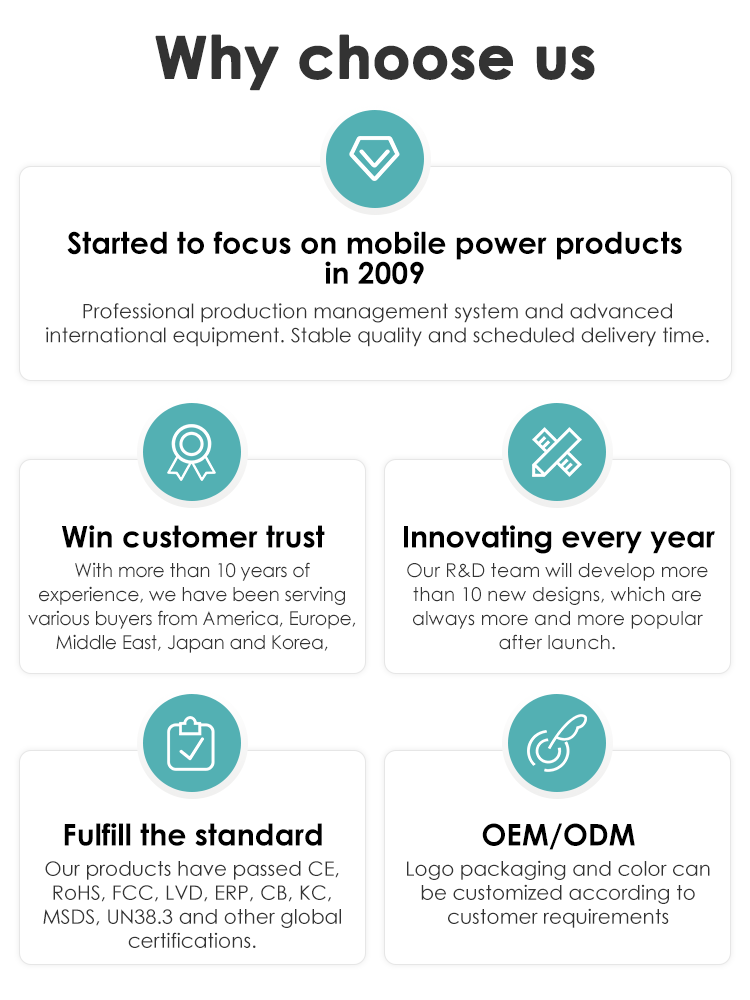 Why choose us

Started to focus on mobile power products in 2009

Professional production management system and advanced international equipment. Stable quality and scheduled delivery time.

Win customer trust

With more than 10 years of experience, we have been serving various buyers from America, Europe, Middle East, Japan and Korea,

Innovating every year

Our R&D team will develop more than 10 new designs, which are always more and more popular after launch.

Fulfill the standard

Our products have passed CE, RoHS, FCC, LVD, ERP, CB, KC, MSDS, UN38.3 and other global certifications.

OEM/ODM

Logo packaging and color can be customized according to customer requirements